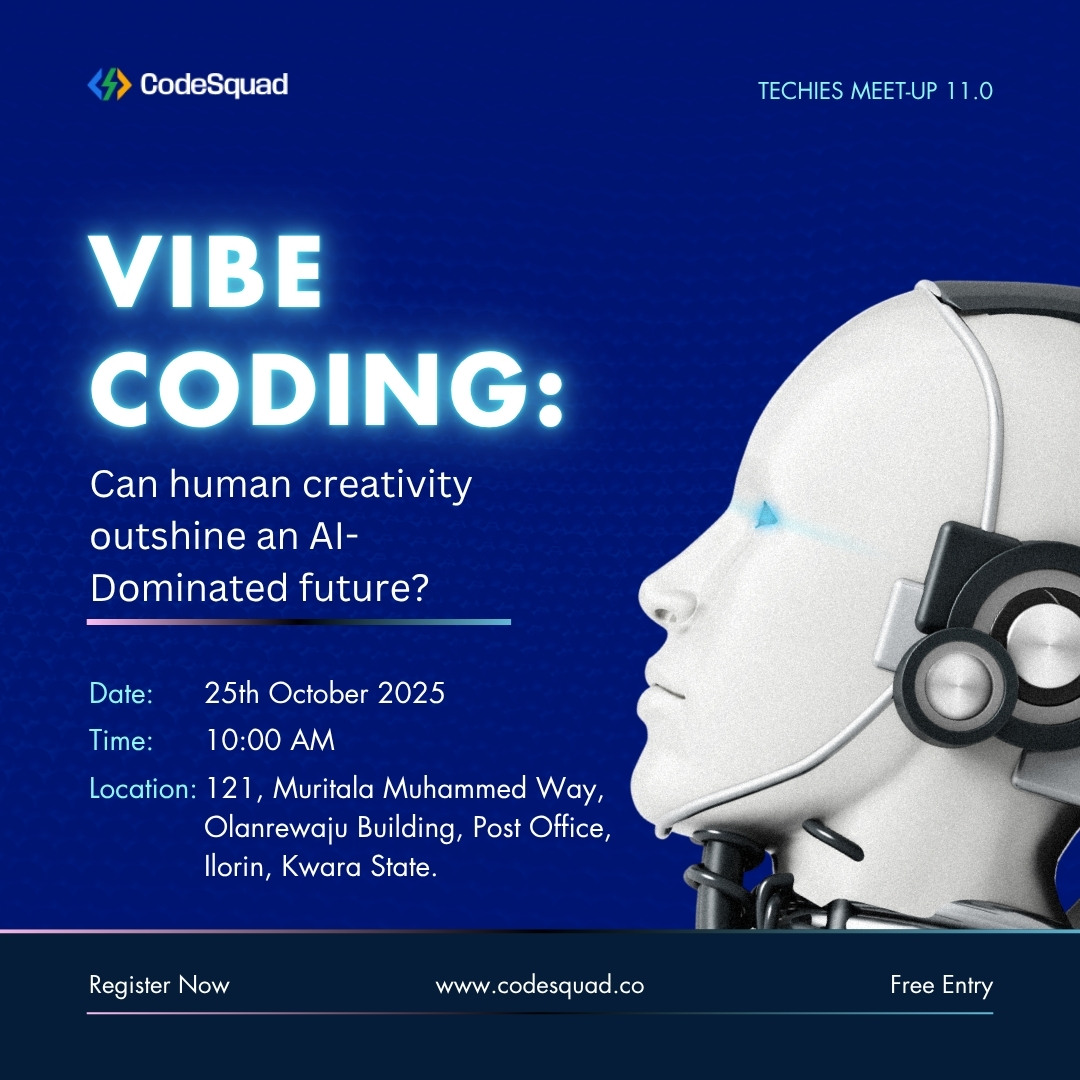 CodeSquad

TECHIES MEET-UP 11.0

VIBE CODING:

Can human creativity outshine an AI-Dominated future?

Date: 25th October 2025
Time: 10:00 AM
Location: 121, Muritala Muhammed Way, Olanrewaju Building, Post Office, Ilorin, Kwara State.

Register Now
www.codesquad.co
Free Entry